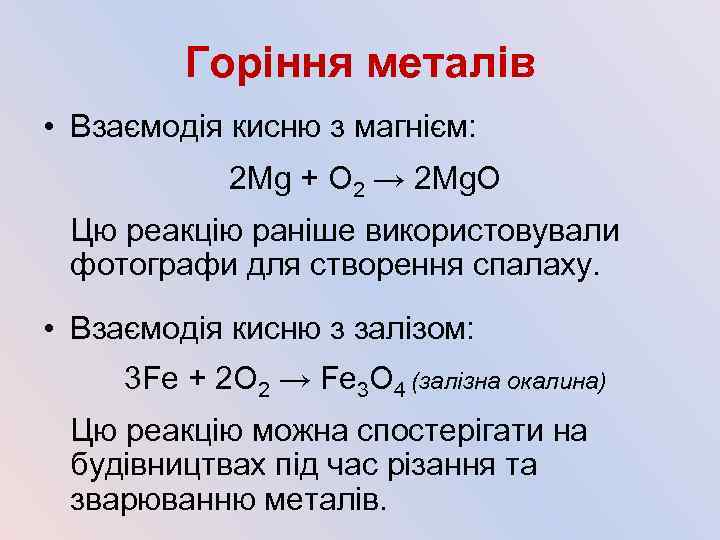 Горіння металів

• Взаємодія кисню з магнієм:

$2Mg + O_2 \rightarrow 2MgO$

Цю реакцію раніше використовували фотографи для створення спалаху.

• Взаємодія кисню з залізом:

$3Fe + 2O_2 \rightarrow Fe_3O_4$ (залізна окалина)

Цю реакцію можна спостерігати на будівництвах під час різання та зварюванню металів.